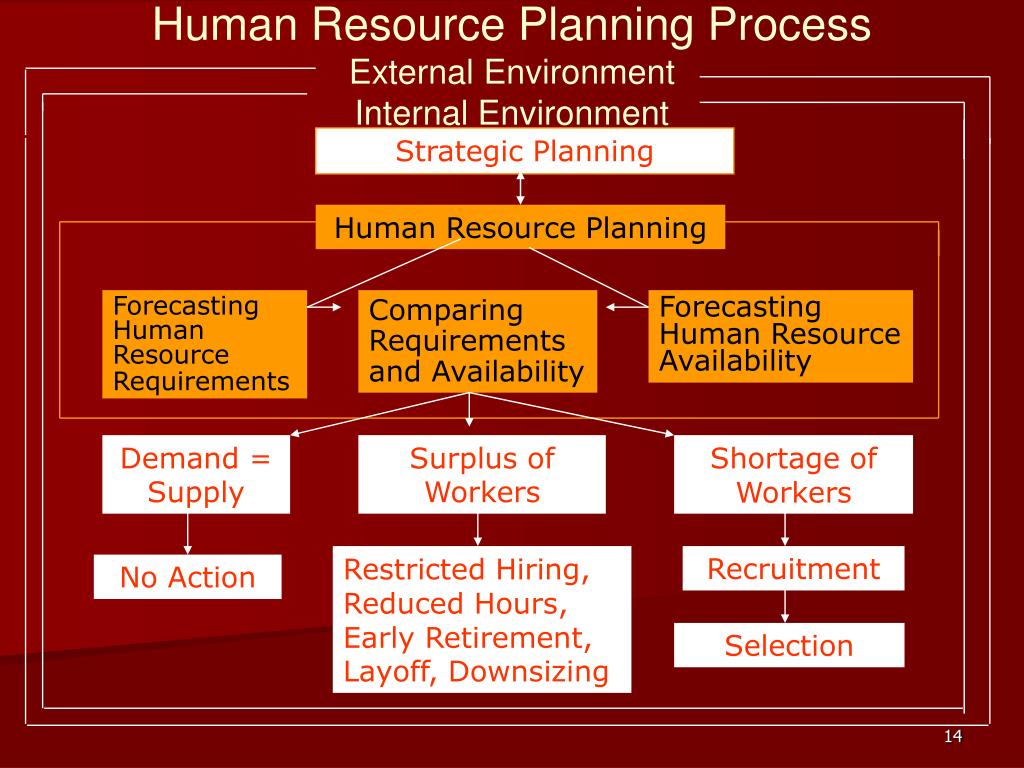 Human Resource Planning Process

External Environment

Internal Environment

Strategic Planning

Human Resource Planning

Forecasting Human Resource Requirements

Comparing Requirements and Availability

Forecasting Human Resource Availability

Demand = Supply

Surplus of Workers

Shortage of Workers

No Action

Restricted Hiring, Reduced Hours, Early Retirement, Layoff, Downsizing

Recruitment

Selection

14